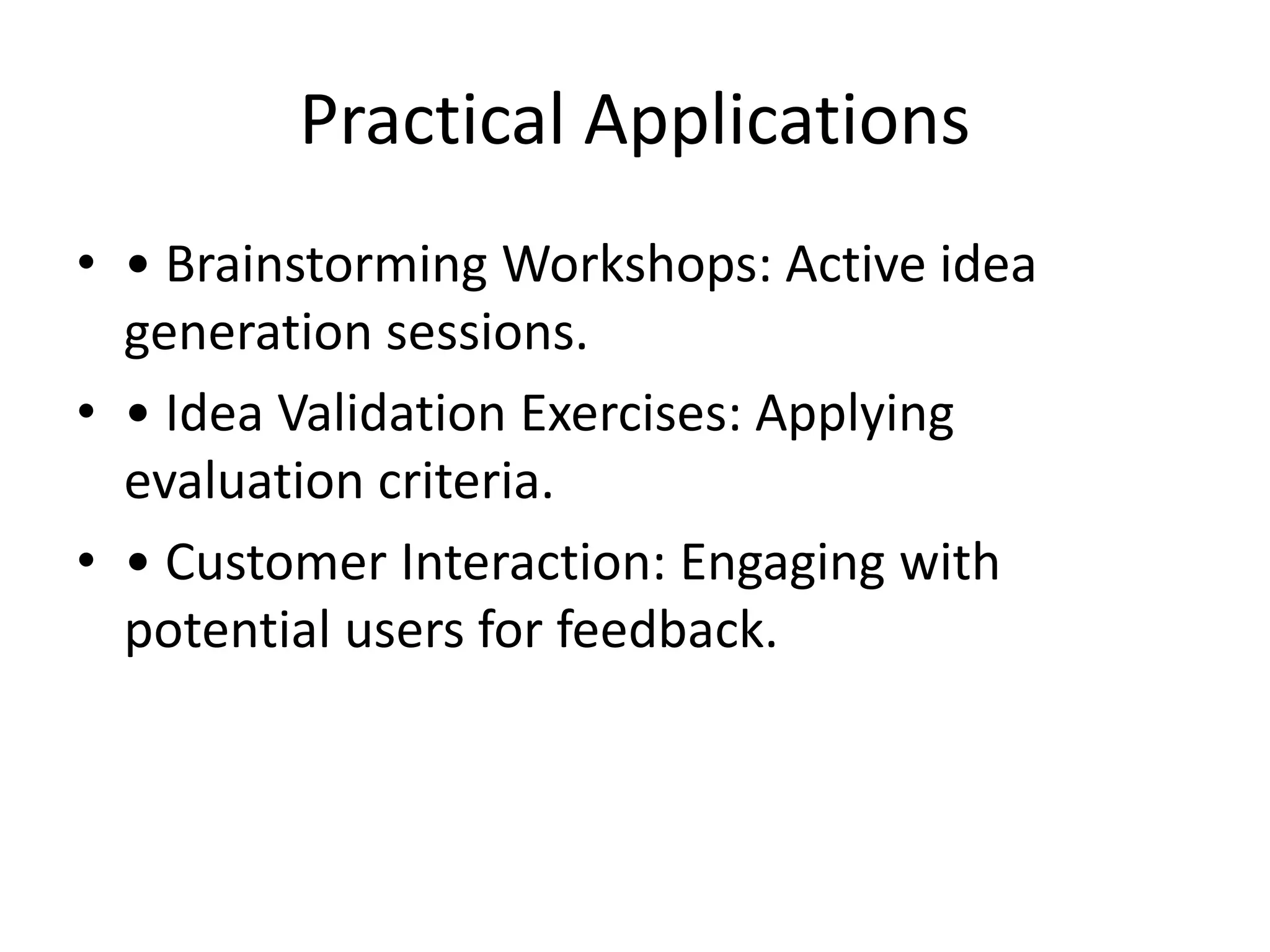 Practical Applications

• • Brainstorming Workshops: Active idea generation sessions.
• • Idea Validation Exercises: Applying evaluation criteria.
• • Customer Interaction: Engaging with potential users for feedback.